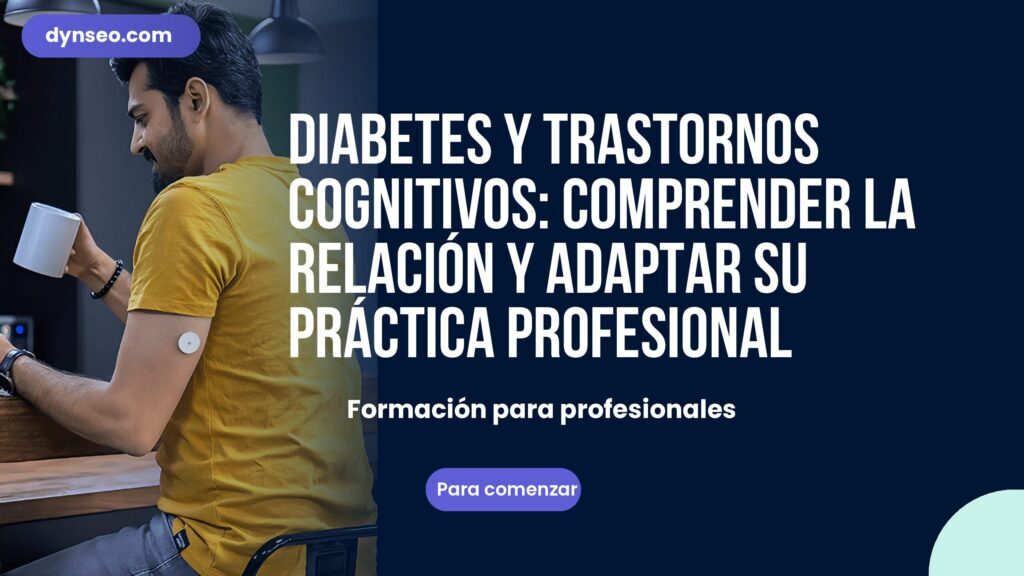 dynseo.com

DIABETES Y TRASTORNOS COGNITIVOS: COMPRENDER LA RELACIÓN Y ADAPTAR SU PRÁCTICA PROFESIONAL

Formación para profesionales

Para comenzar